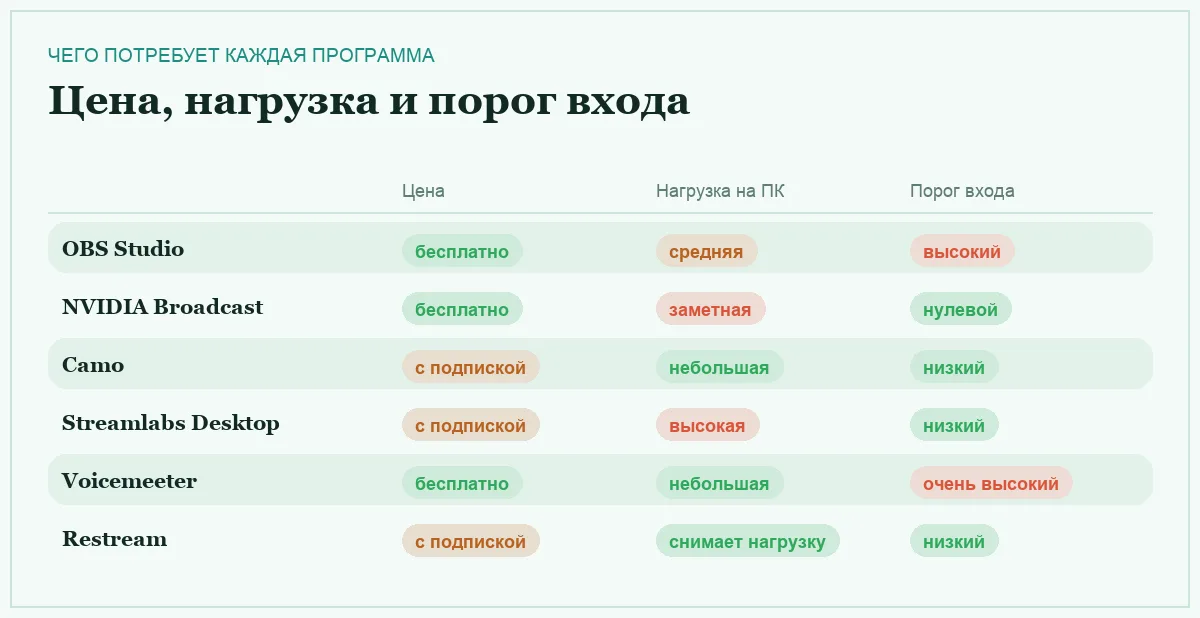 ЧЕГО ПОТРЕБУЕТ КАЖДАЯ ПРОГРАММА

Цена, нагрузка и порог входа

| | Цена | Нагрузка на ПК | Порог входа |
|---|---|---|---|
| OBS Studio | бесплатно | средняя | высокий |
| NVIDIA Broadcast | бесплатно | заметная | нулевой |
| Camo | с подпиской | небольшая | низкий |
| Streamlabs Desktop | с подпиской | высокая | низкий |
| Voicemeeter | бесплатно | небольшая | очень высокий |
| Restream | с подпиской | снимает нагрузку | низкий |